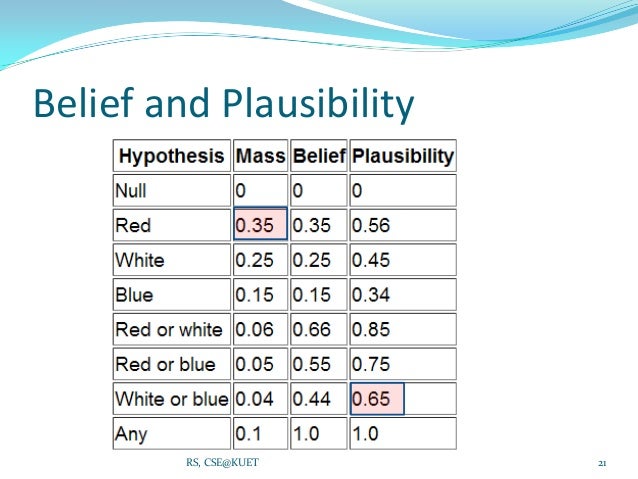 Belief and Plausibility

| Hypothesis | Mass | Belief | Plausibility |
|---|---|---|---|
| Null | 0 | 0 | 0 |
| Red | 0.35 | 0.35 | 0.56 |
| White | 0.25 | 0.25 | 0.45 |
| Blue | 0.15 | 0.15 | 0.34 |
| Red or white | 0.06 | 0.66 | 0.85 |
| Red or blue | 0.05 | 0.55 | 0.75 |
| White or blue | 0.04 | 0.44 | 0.65 |
| Any | 0.1 | 1.0 | 1.0 |

RS, CSE@KUET

21